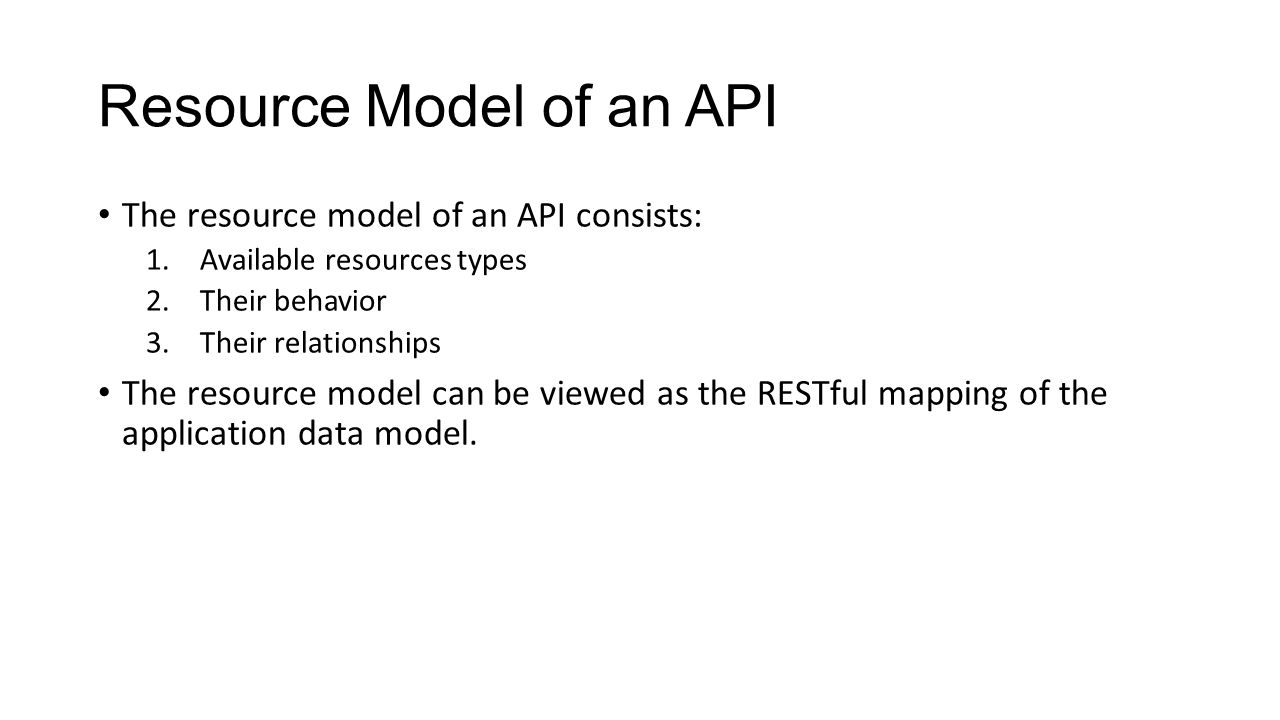 Resource Model of an API

• The resource model of an API consists:
1. Available resources types
2. Their behavior
3. Their relationships

• The resource model can be viewed as the RESTful mapping of the application data model.